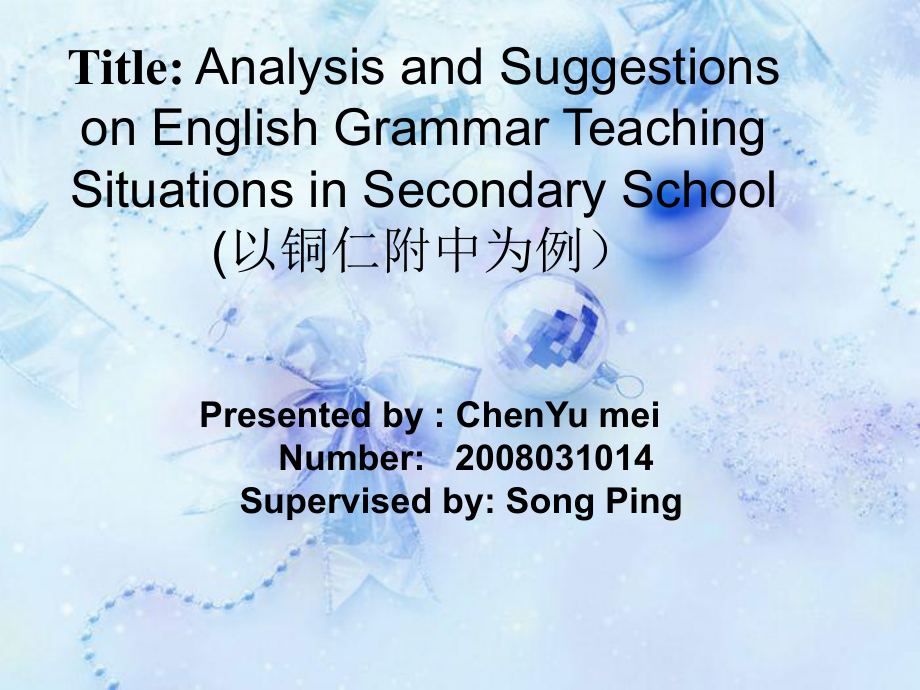 Title: Analysis and Suggestions on English Grammar Teaching Situations in Secondary School (以铜仁附中为例）

Presented by : ChenYu mei
Number: 2008031014
Supervised by: Song Ping